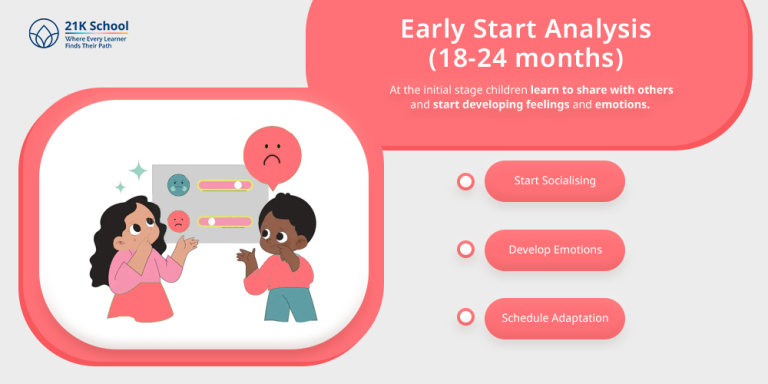 21K School
Where Every Learner Finds Their Path

Early Start Analysis (18-24 months)

At the initial stage children learn to share with others and start developing feelings and emotions.

Start Socialising

Develop Emotions

Schedule Adaptation